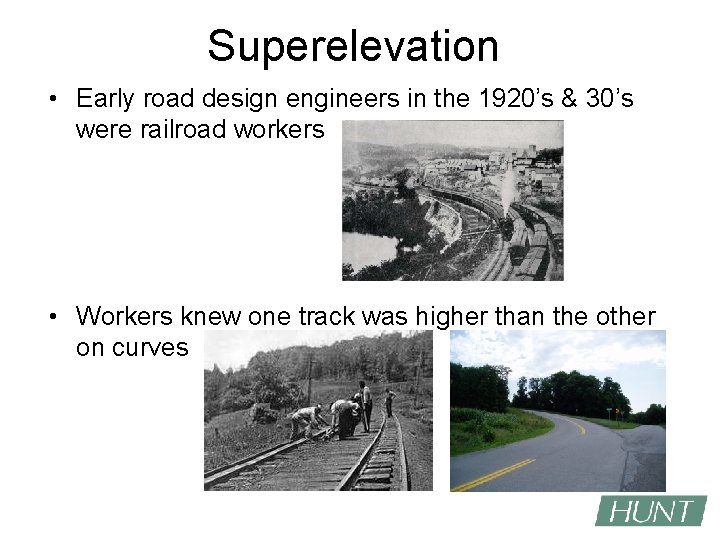 Superelevation

• Early road design engineers in the 1920's & 30's were railroad workers

• Workers knew one track was higher than the other on curves

HUNT